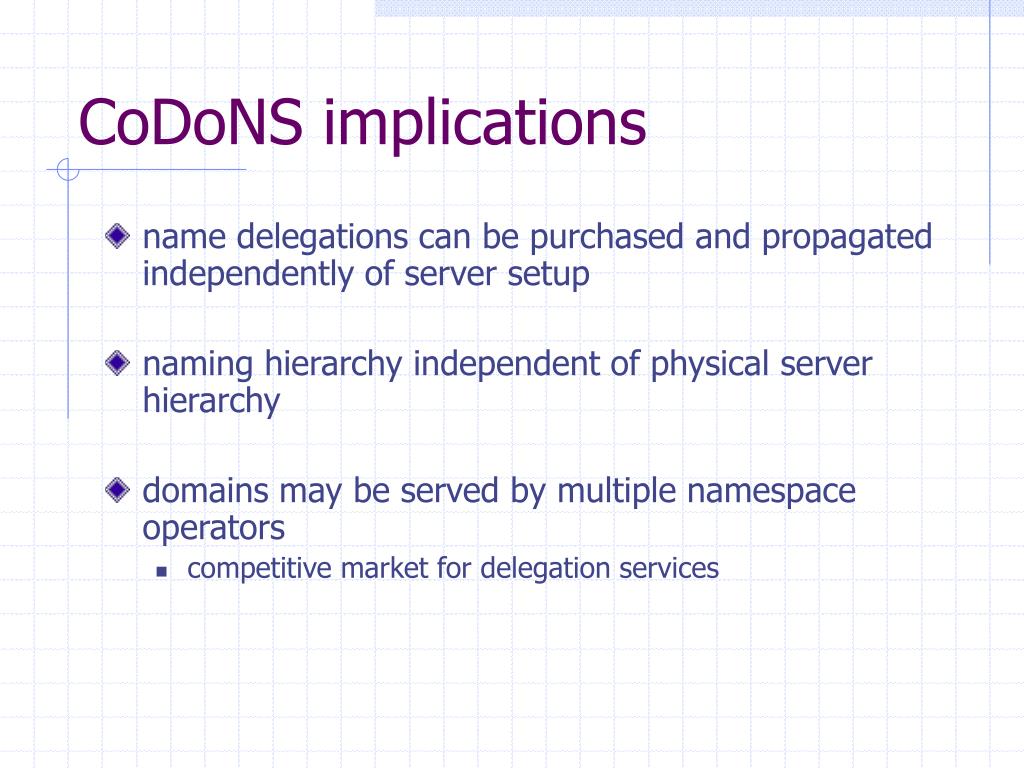 CoDoNS implications

name delegations can be purchased and propagated independently of server setup

naming hierarchy independent of physical server hierarchy

domains may be served by multiple namespace operators

competitive market for delegation services